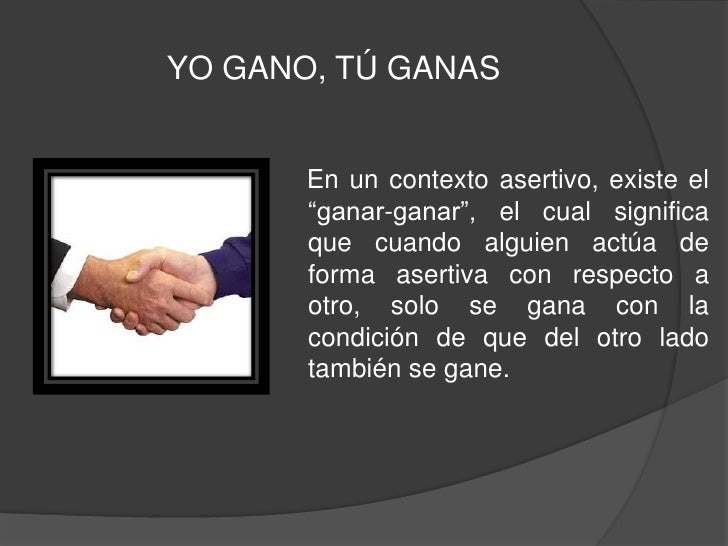 YO GANO, TÚ GANAS

En un contexto asertivo, existe el “ganar-ganar”, el cual significa que cuando alguien actúa de forma asertiva con respecto a otro, solo se gana con la condición de que del otro lado también se gane.